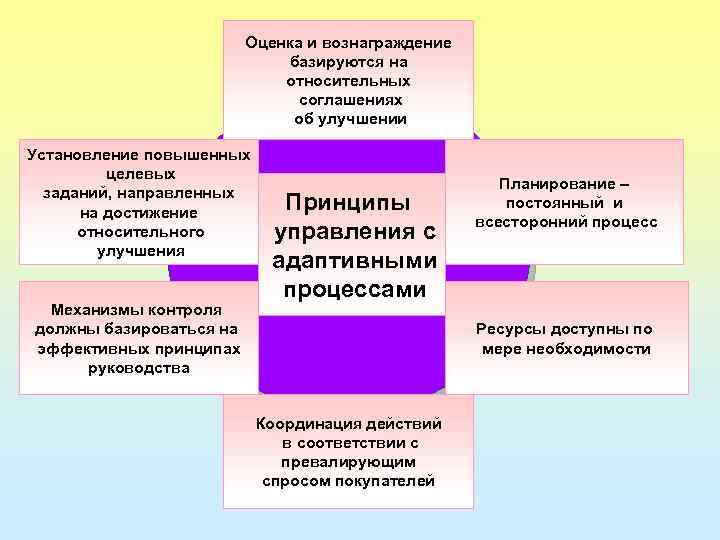 Оценка и вознаграждение базируются на относительных соглашениях об улучшении

Установление повышенных целевых заданий, направленных на достижение относительного улучшения

Принципы управления с адаптивными процессами

Планирование – постоянный и всесторонний процесс

Механизмы контроля должны базироваться на эффективных принципах руководства

Ресурсы доступны по мере необходимости

Координация действий в соответствии с превалирующим спросом покупателей